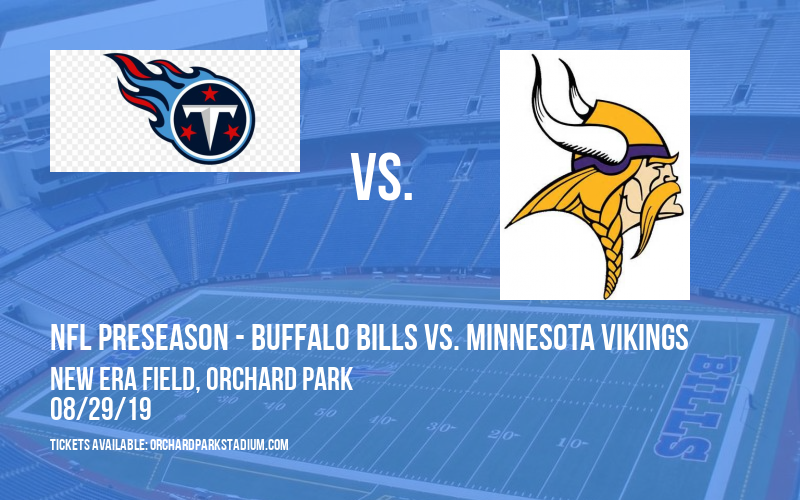 VS.

NFL PRESEASON - BUFFALO BILLS VS. MINNESOTA VIKINGS

NEW ERA FIELD, ORCHARD PARK

08/29/19

TICKETS AVAILABLE: ORCHARDPARKSTADIUM.COM

BILLS